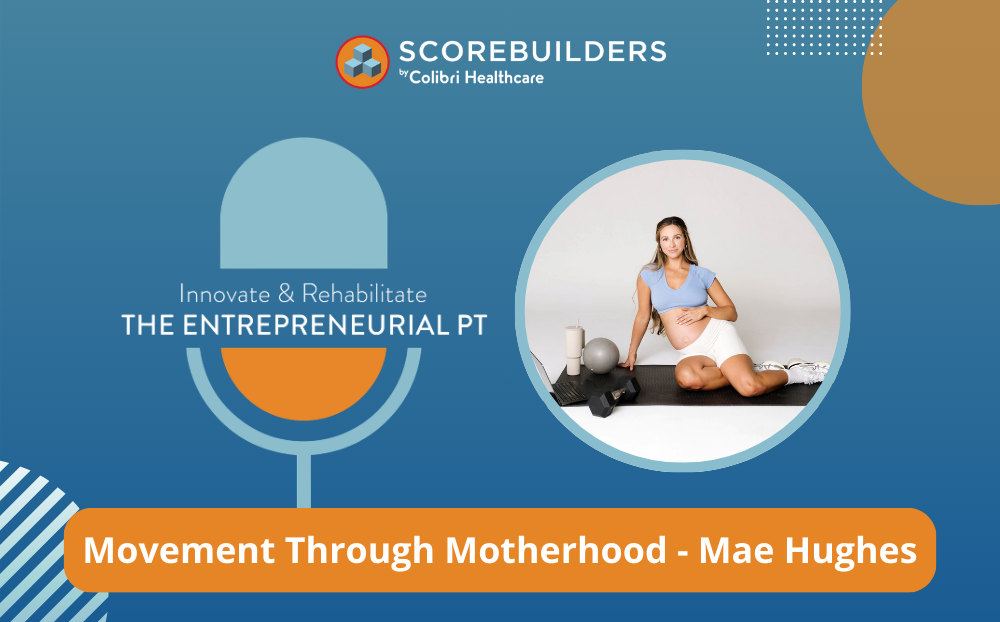 SCOREBUILDERS
by Colibri Healthcare

Innovate & Rehabilitate
THE ENTREPRENEURIAL PT

Movement Through Motherhood - Mae Hughes